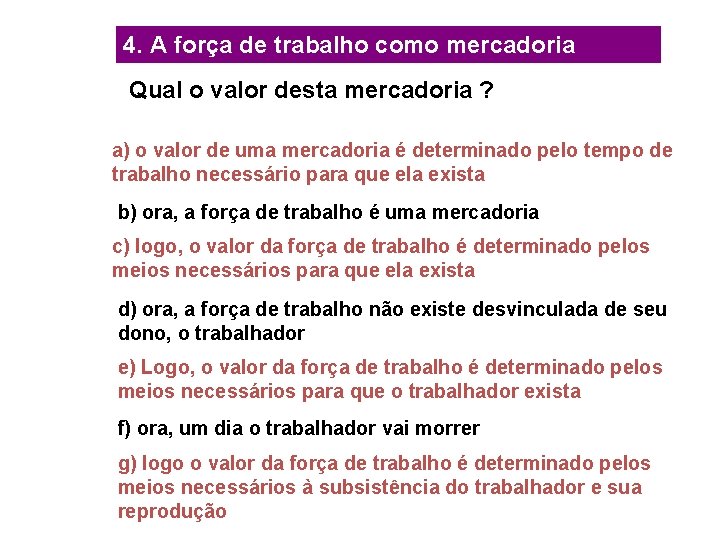 4. A força de trabalho como mercadoria

Qual o valor desta mercadoria ?

a) o valor de uma mercadoria é determinado pelo tempo de trabalho necessário para que ela exista

b) ora, a força de trabalho é uma mercadoria

c) logo, o valor da força de trabalho é determinado pelos meios necessários para que ela exista

d) ora, a força de trabalho não existe desvinculada de seu dono, o trabalhador

e) Logo, o valor da força de trabalho é determinado pelos meios necessários para que o trabalhador exista

f) ora, um dia o trabalhador vai morrer

g) logo o valor da força de trabalho é determinado pelos meios necessários à subsistência do trabalhador e sua reprodução